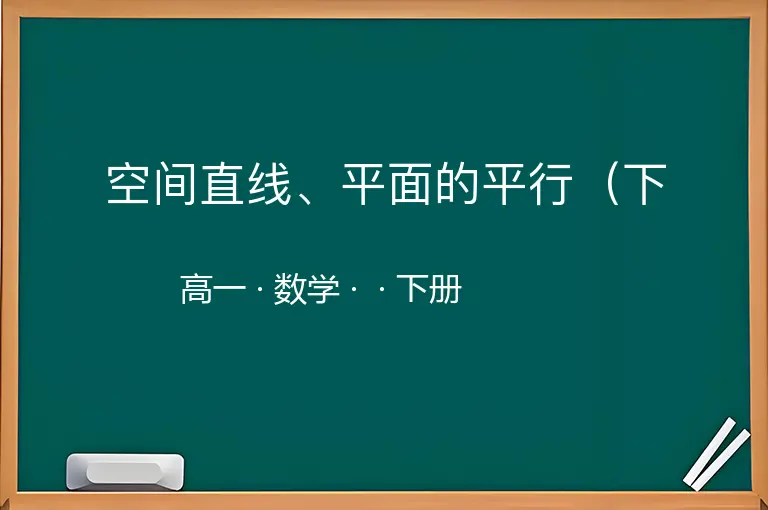 空间直线、平面的平行（下

高一 · 数学 · · 下册